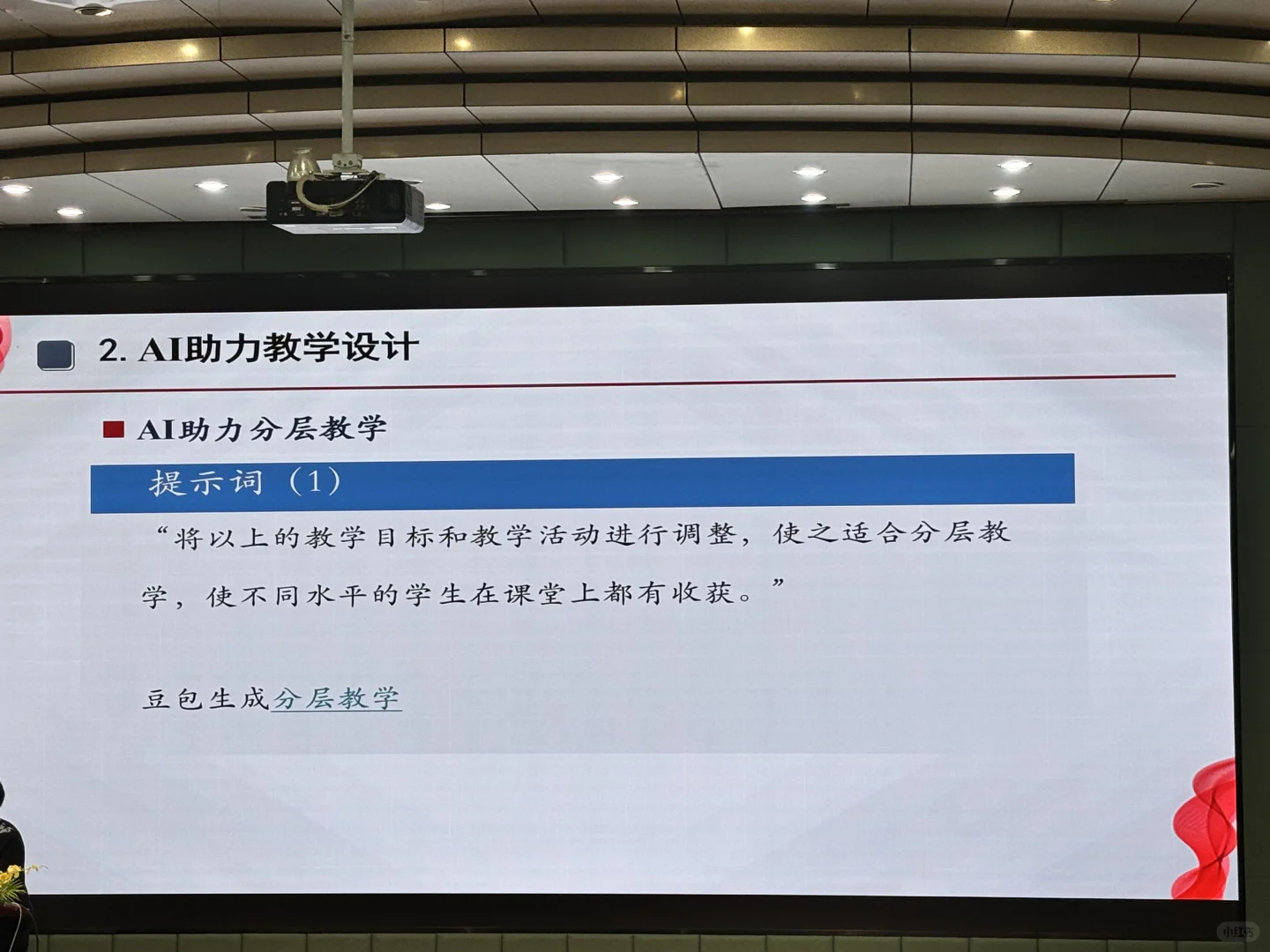 2. AI助力教学设计

AI助力分层教学

提示词（1）

“将以上的教学目标和教学活动进行调整，使之适合分层教学，使不同水平的学生在课堂上都有收获。”

豆包生成分层教学

小红书